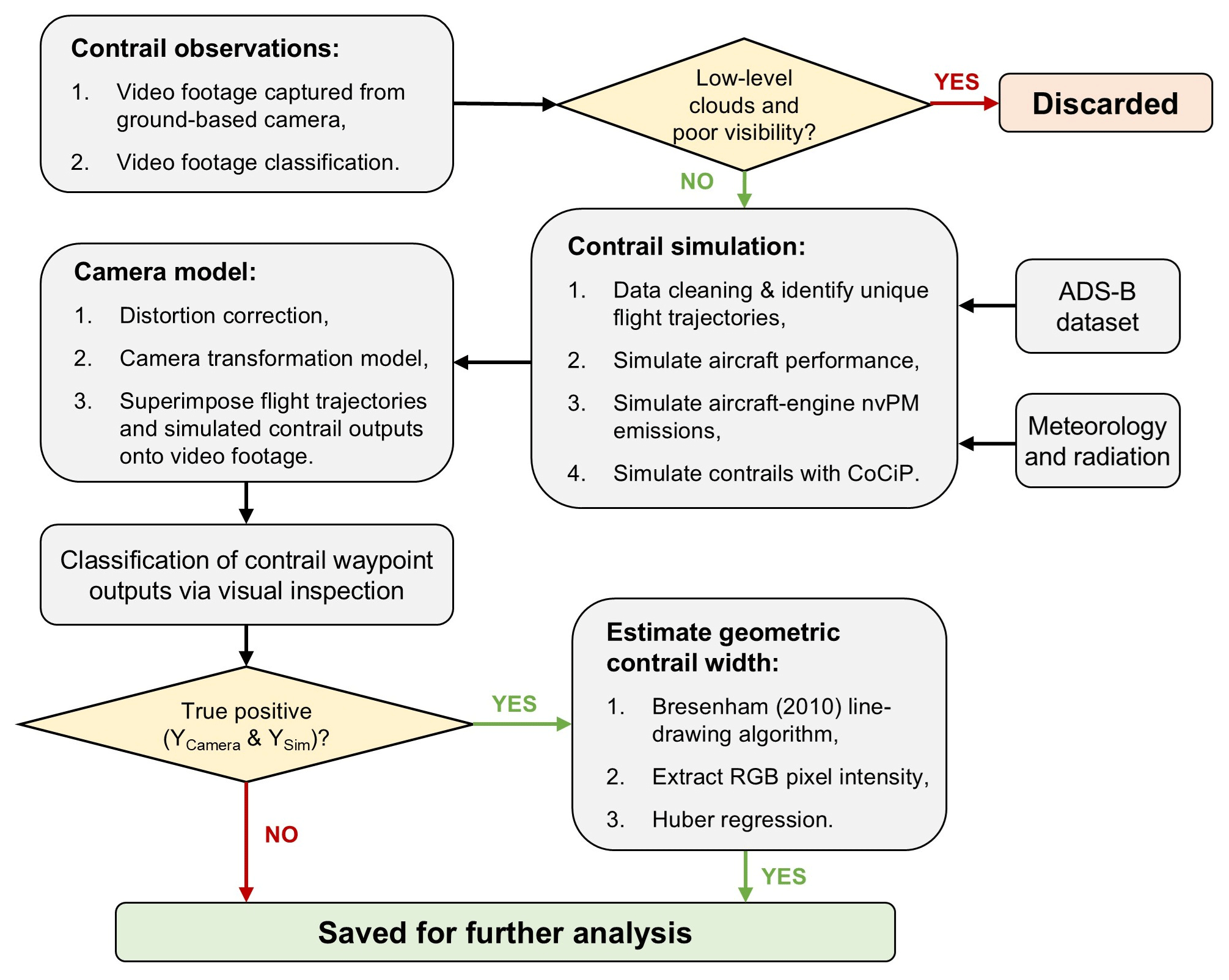 Contrail observations:

1. Video footage captured from ground-based camera,

2. Video footage classification.

Low-level clouds and poor visibility?

YES

Discarded

NO

Contrail simulation:

1. Data cleaning & identify unique flight trajectories,

2. Simulate aircraft performance,

3. Simulate aircraft-engine nvPM emissions,

4. Simulate contrails with CoCiP.

ADS-B dataset

Meteorology and radiation

Camera model:

1. Distortion correction,

2. Camera transformation model,

3. Superimpose flight trajectories and simulated contrail outputs onto video footage.

Classification of contrail waypoint outputs via visual inspection

True positive ($Y_{Camera}$ & $Y_{Sim}$)?

YES

Estimate geometric contrail width:

1. Bresenham (2010) line-drawing algorithm,

2. Extract RGB pixel intensity,

3. Huber regression.

NO

YES

Saved for further analysis